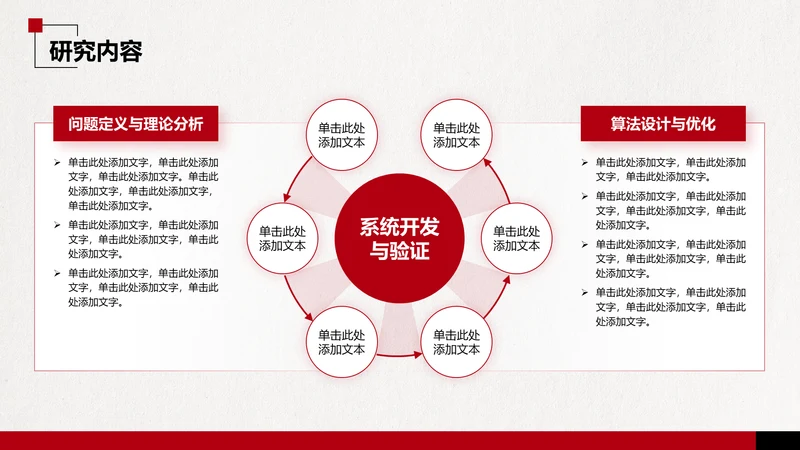 研究内容

问题定义与理论分析

➢ 单击此处添加文字，单击此处添加文字，单击此处添加文字。单击此处添加文字，单击此处添加文字，单击此处添加文字。

➢ 单击此处添加文字，单击此处添加文字，单击此处添加文字，单击此处添加文字。

➢ 单击此处添加文字，单击此处添加文字，单击此处添加文字，单击此处添加文字。

单击此处添加文本

单击此处添加文本

单击此处添加文本

系统开发与验证

单击此处添加文本

单击此处添加文本

单击此处添加文本

算法设计与优化

➢ 单击此处添加文字，单击此处添加文字，单击此处添加文字。

➢ 单击此处添加文字，单击此处添加文字，单击此处添加文字，单击此处添加文字。

➢ 单击此处添加文字，单击此处添加文字，单击此处添加文字，单击此处添加文字。

➢ 单击此处添加文字，单击此处添加文字，单击此处添加文字，单击此处添加文字。